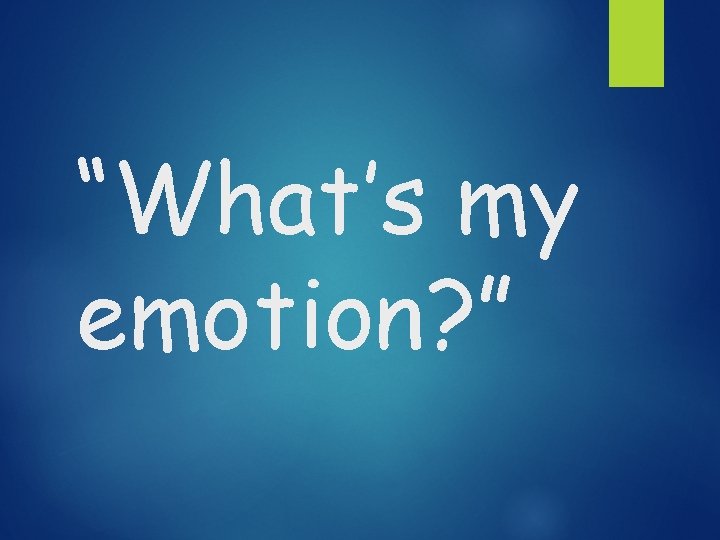 "What's my emotion?"